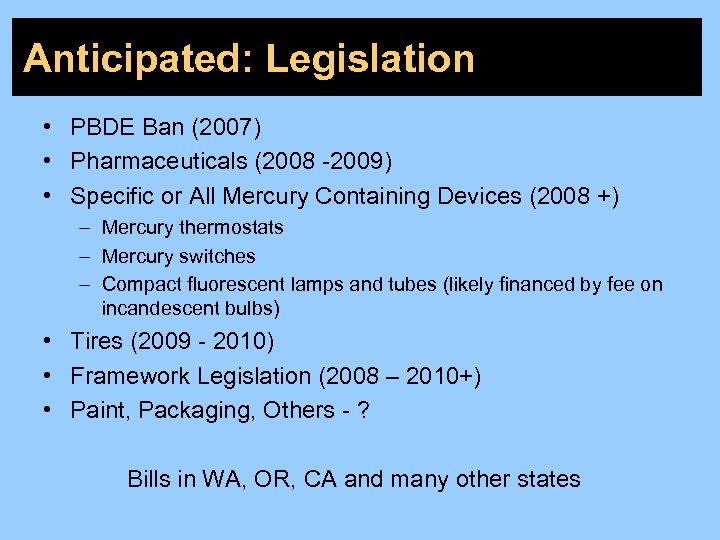 Anticipated: Legislation

• PBDE Ban (2007)
• Pharmaceuticals (2008 -2009)
• Specific or All Mercury Containing Devices (2008 +)
– Mercury thermostats
– Mercury switches
– Compact fluorescent lamps and tubes (likely financed by fee on incandescent bulbs)
• Tires (2009 - 2010)
• Framework Legislation (2008 – 2010+)
• Paint, Packaging, Others - ?

Bills in WA, OR, CA and many other states